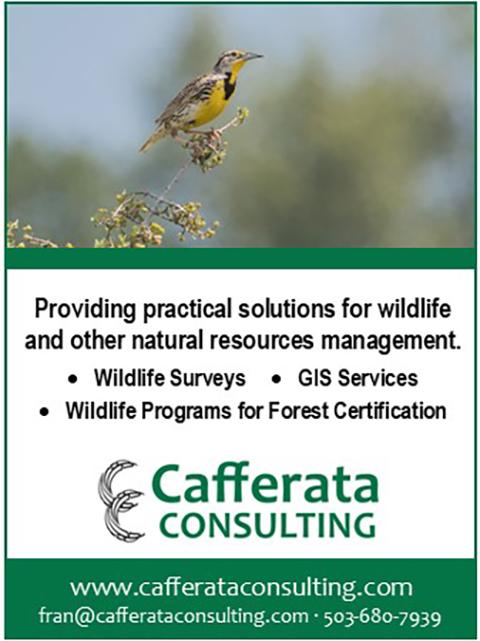 Providing practical solutions for wildlife and other natural resources management.

• Wildlife Surveys • GIS Services
• Wildlife Programs for Forest Certification

Cafferata
CONSULTING

www.cafferataconsulting.com
fran@cafferataconsulting.com · 503-680-7939